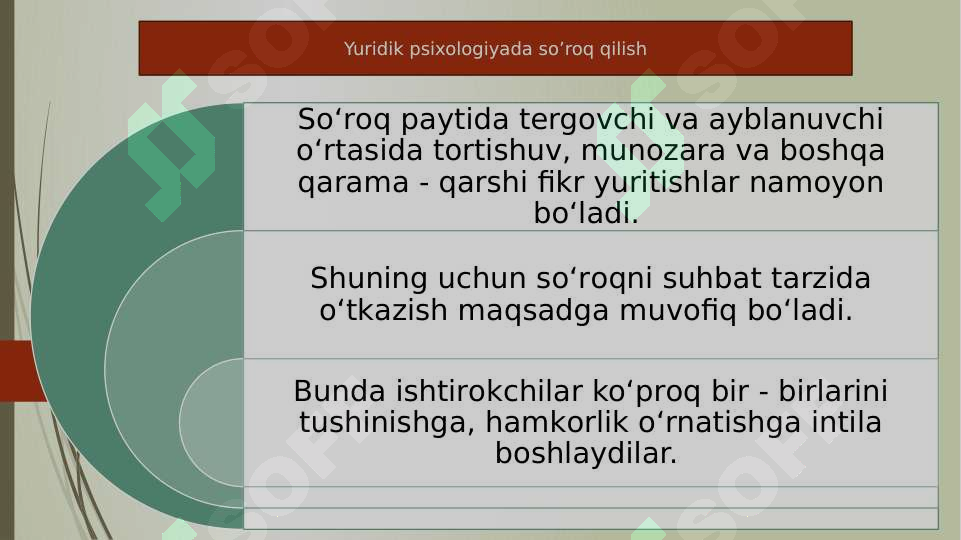 Yuridik psixologiyada so’roq qilish

So‘roq paytida tergovchi va ayblanuvchi o‘rtasida tortishuv, munozara va boshqa qarama - qarshi fikr yuritishlar namoyon bo‘ladi.

Shuning uchun so‘roqni suhbat tarzida o‘tkazish maqsadga muvofiq bo‘ladi.

Bunda ishtirokchilar ko‘proq bir - birlarini tushinishga, hamkorlik o‘rnatishga intila boshlaydilar.